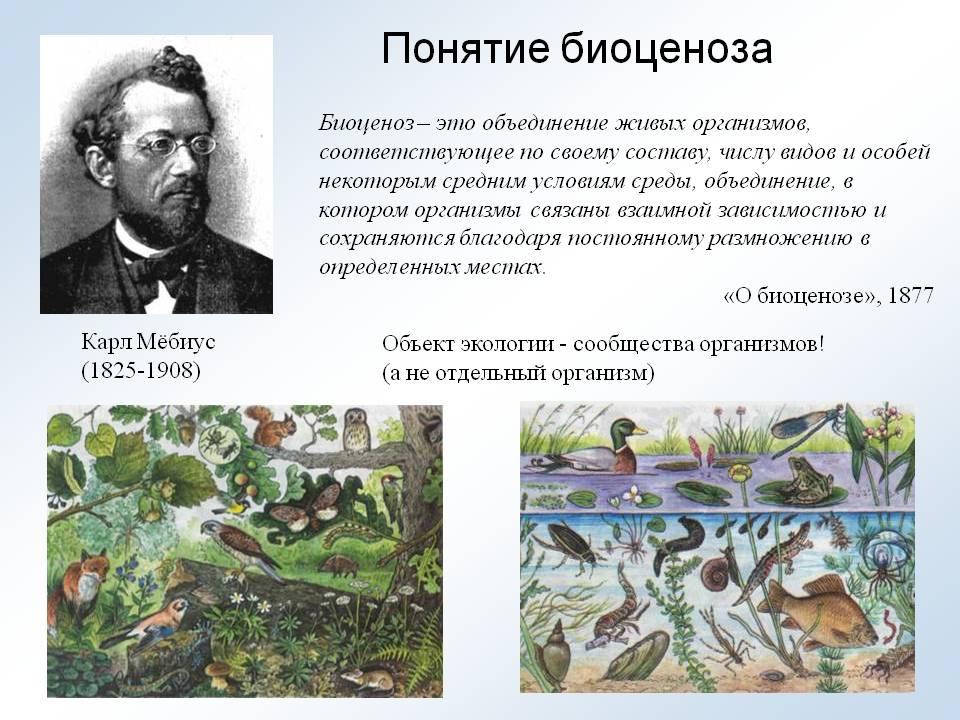 Понятие биоценоза

Биоценоз – это объединение живых организмов, соответствующее по своему составу, числу видов и особей некоторым средним условиям среды, объединение, в котором организмы связаны взаимной зависимостью и сохраняются благодаря постоянному размножению в определенных местах.

«О биоценозе», 1877

Карл Мёбиус
(1825-1908)

Объект экологии - сообщества организмов!
(а не отдельный организм)